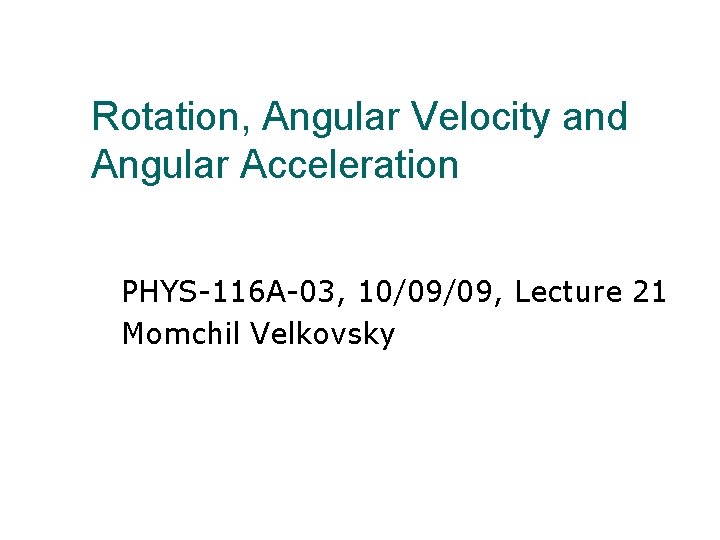 Rotation, Angular Velocity and Angular Acceleration

PHYS-116A-03, 10/09/09, Lecture 21
Momchil Velkovsky